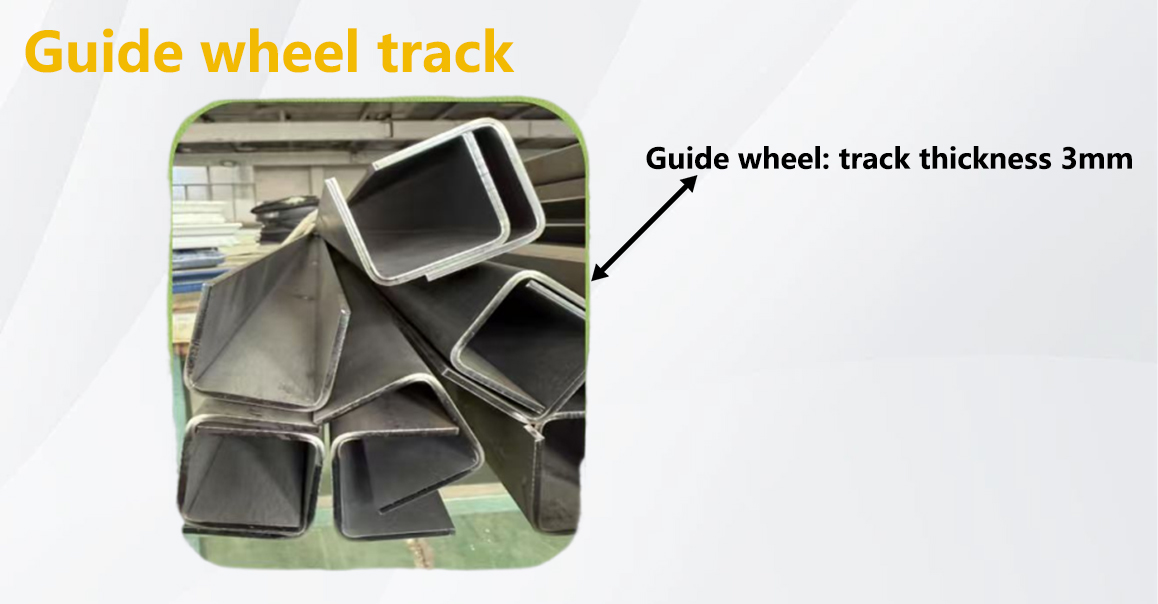 Guide wheel track

Guide wheel: track thickness 3mm